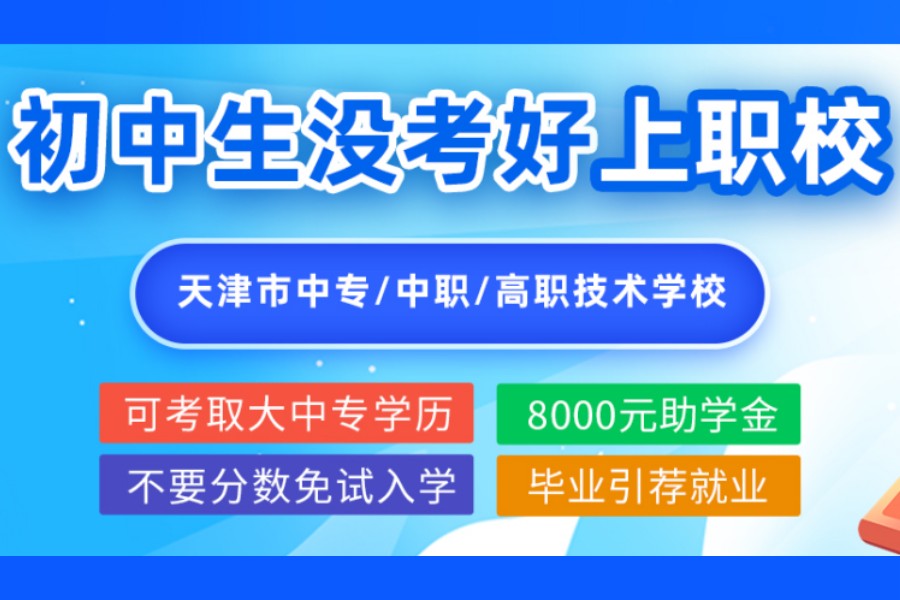 初中生没考好上职校

天津市中专/中职/高职技术学校

可考取大中专学历

8000元助学金

不要分数免试入学

毕业引荐就业